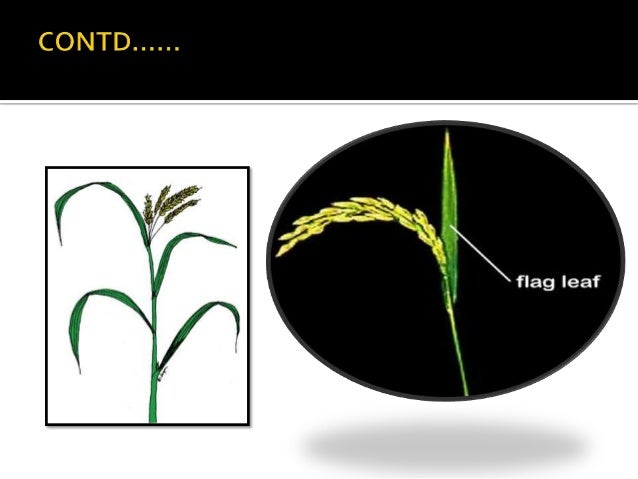 CONTD……

flag leaf